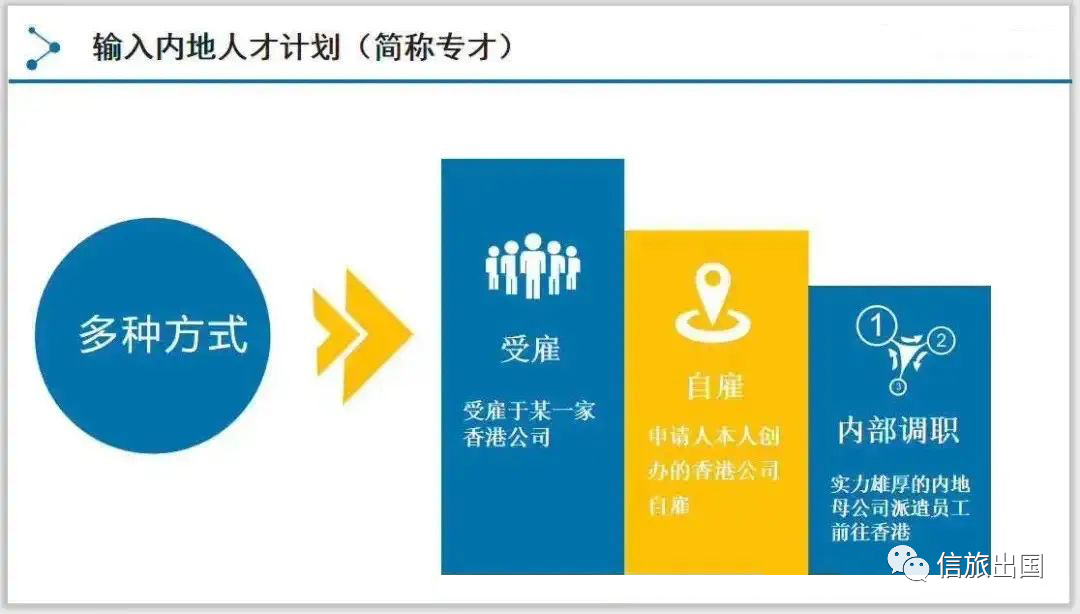 输入内地人才计划（简称专才）

多种方式

受雇

受雇于某一家香港公司

自雇

申请人本人创办的香港公司自雇

1 2 3

内部调职

实力雄厚的内地母公司派遣员工前往香港

信旅出国